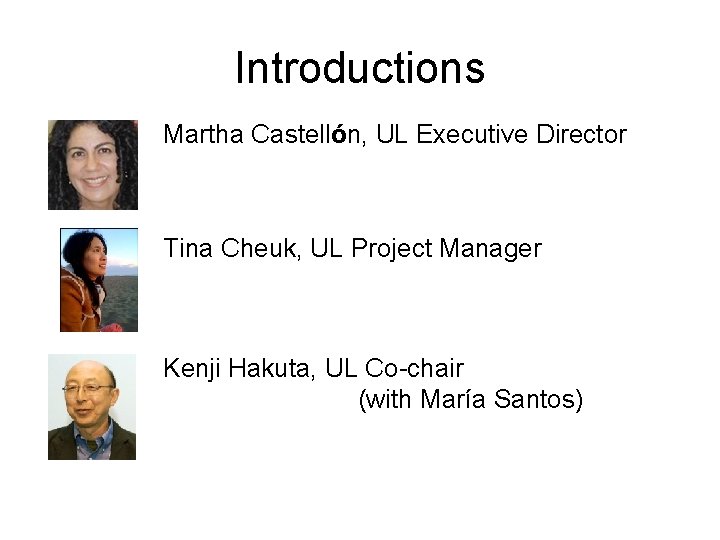 Introductions

Martha Castellón, UL Executive Director

Tina Cheuk, UL Project Manager

Kenji Hakuta, UL Co-chair
(with María Santos)